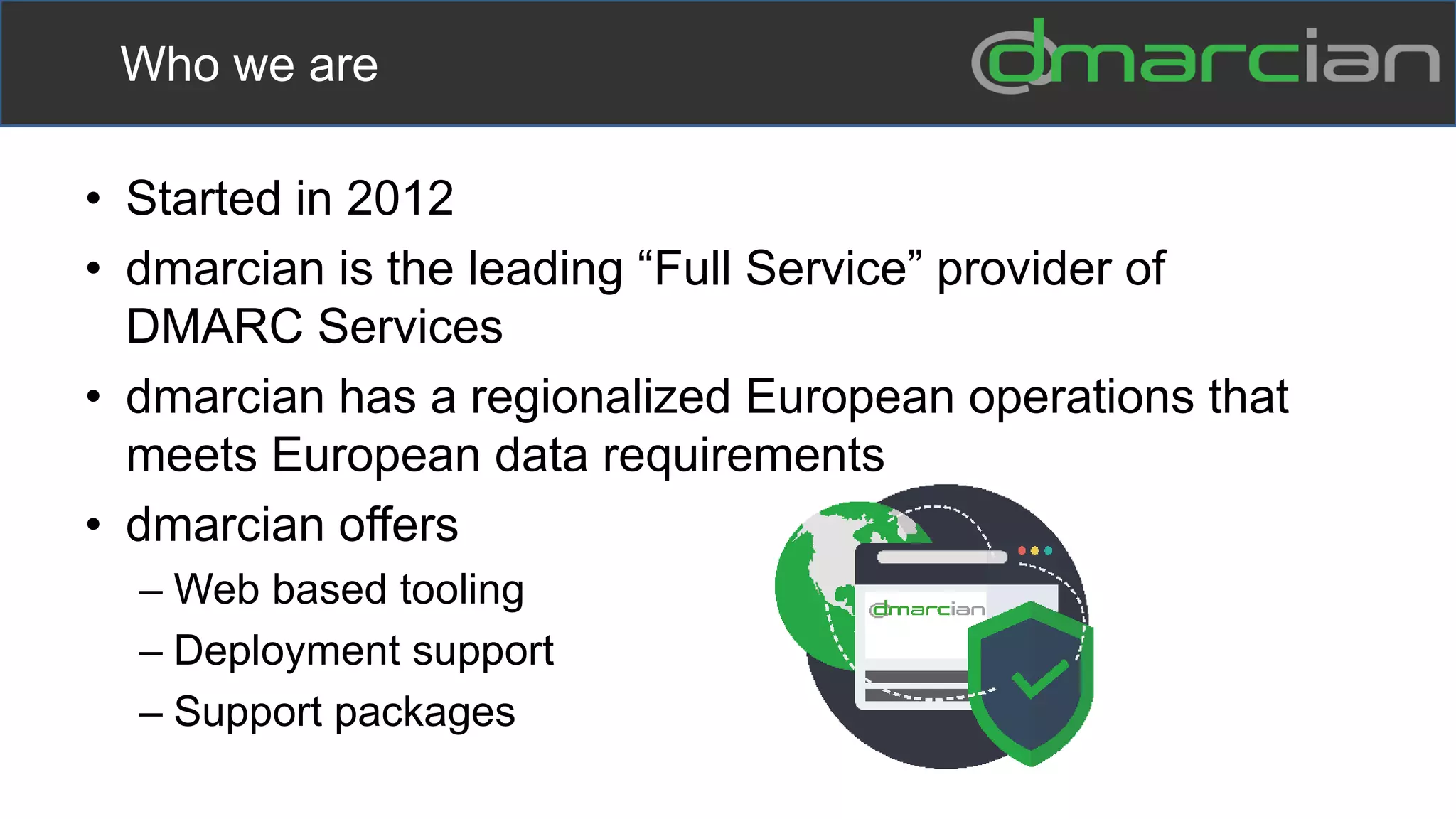 Who we are

dmarcian

• Started in 2012
• dmarcian is the leading “Full Service” provider of DMARC Services
• dmarcian has a regionalized European operations that meets European data requirements
• dmarcian offers
– Web based tooling
– Deployment support
– Support packages

dmarcian